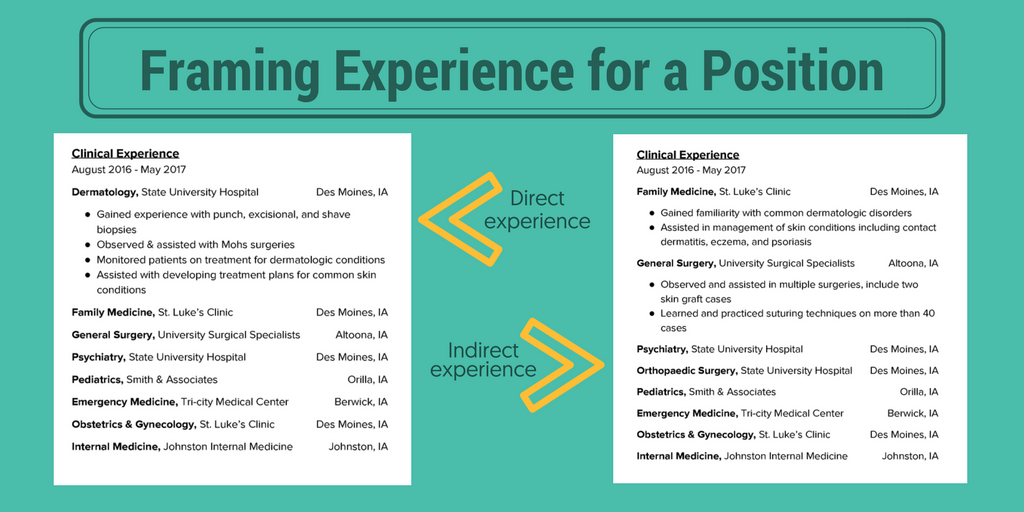 Framing Experience for a Position

Clinical Experience
August 2016 - May 2017

Dermatology, State University Hospital Des Moines, IA

- Gained experience with punch, excisional, and shave biopsies
- Observed & assisted with Mohs surgeries
- Monitored patients on treatment for dermatologic conditions
- Assisted with developing treatment plans for common skin conditions

Family Medicine, St. Luke's Clinic Des Moines, IA
General Surgery, University Surgical Specialists Altoona, IA
Psychiatry, State University Hospital Des Moines, IA
Pediatrics, Smith & Associates Orilla, IA
Emergency Medicine, Tri-city Medical Center Berwick, IA
Obstetrics & Gynecology, St. Luke's Clinic Des Moines, IA
Internal Medicine, Johnston Internal Medicine Johnston, IA

Direct experience

Indirect experience

Clinical Experience
August 2016 - May 2017

Family Medicine, St. Luke's Clinic Des Moines, IA

- Gained familiarity with common dermatologic disorders
- Assisted in management of skin conditions including contact dermatitis, eczema, and psoriasis

General Surgery, University Surgical Specialists Altoona, IA

- Observed and assisted in multiple surgeries, include two skin graft cases
- Learned and practiced suturing techniques on more than 40 cases

Psychiatry, State University Hospital Des Moines, IA
Orthopaedic Surgery, State University Hospital Des Moines, IA
Pediatrics, Smith & Associates Orilla, IA
Emergency Medicine, Tri-city Medical Center Berwick, IA
Obstetrics & Gynecology, St. Luke's Clinic Des Moines, IA
Internal Medicine, Johnston Internal Medicine Johnston, IA